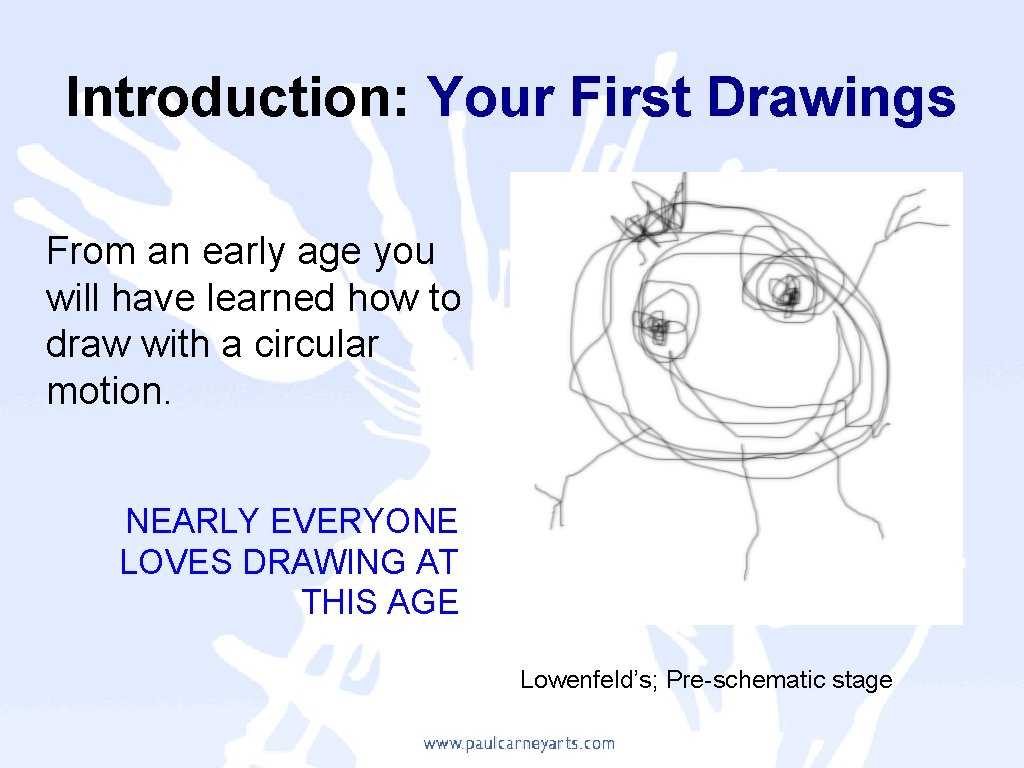 Introduction: Your First Drawings

From an early age you will have learned how to draw with a circular motion.

NEARLY EVERYONE LOVES DRAWING AT THIS AGE

Lowenfeld's; Pre-schematic stage

www.paulcarneyarts.com